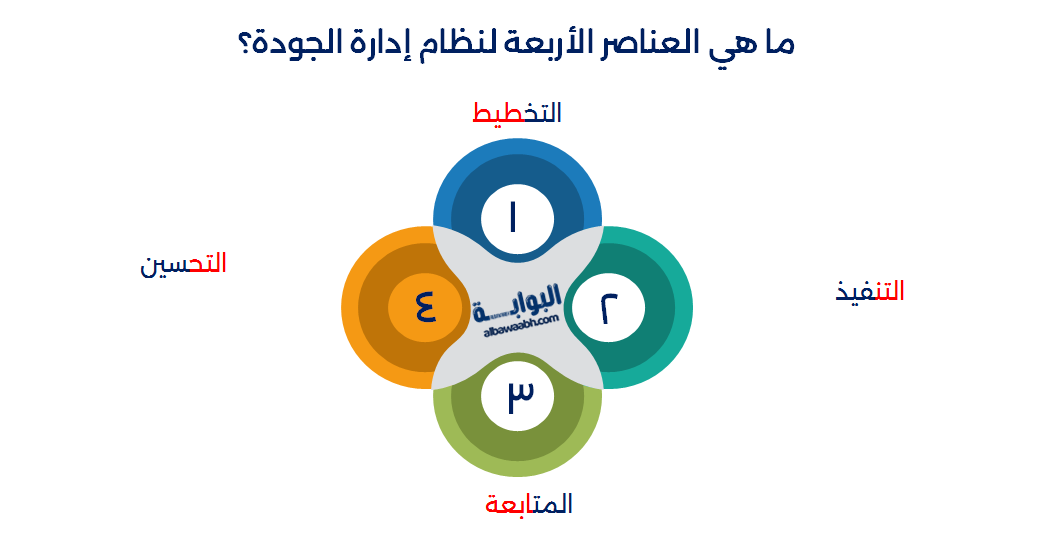 ما هي العناصر الأربعة لنظام إدارة الجودة؟

التخطيط

١

التحسين

٤

البوابة
albawaabh.com

٢

التنفيذ

٣

المتابعة